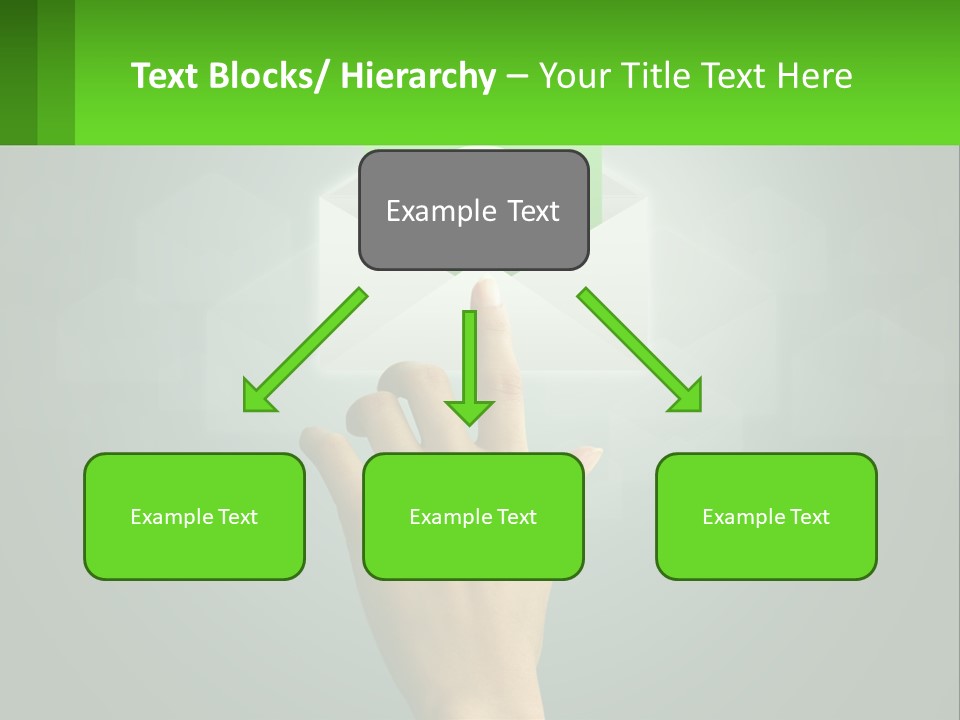 Text Blocks/ Hierarchy – Your Title Text Here

Example Text

Example Text

Example Text

Example Text